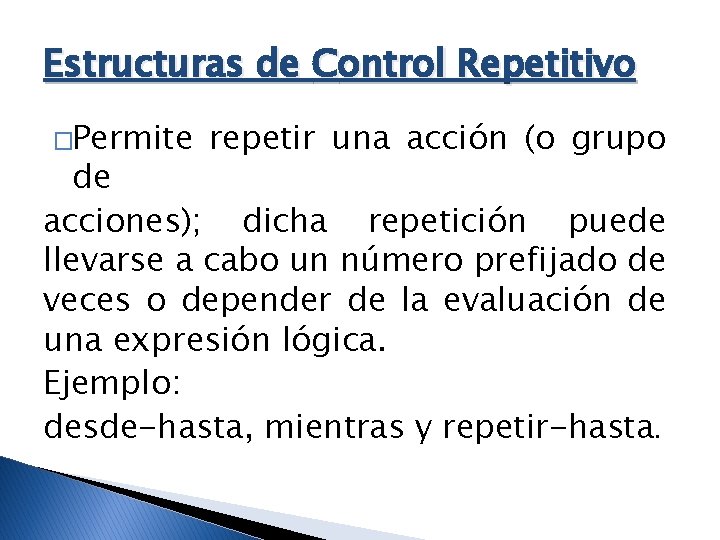 Estructuras de Control Repetitivo

□Permite repetir una acción (o grupo de
acciones); dicha repetición puede llevarse a cabo un número prefijado de veces o depender de la evaluación de una expresión lógica.
Ejemplo:
desde-hasta, mientras y repetir-hasta.